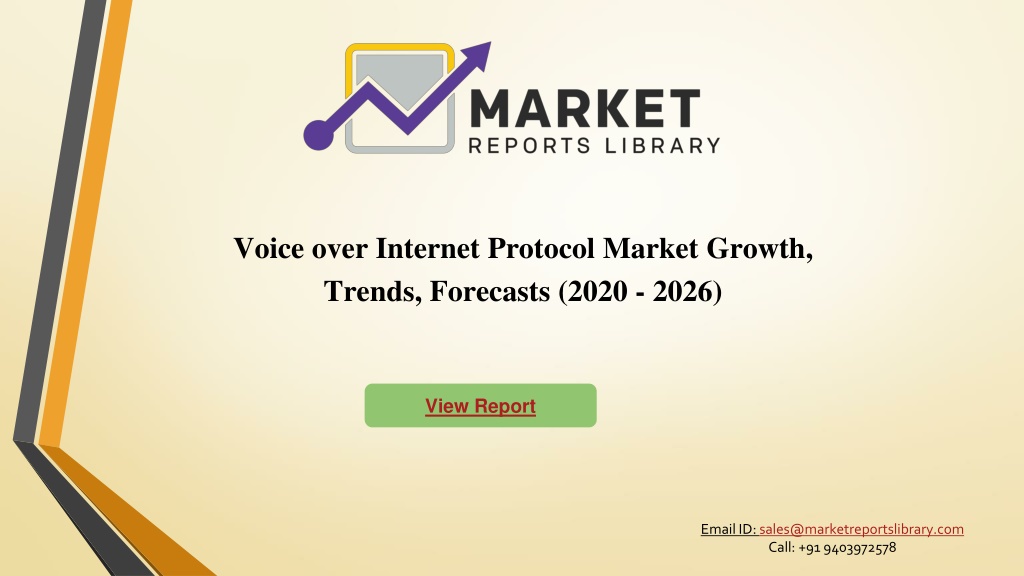 MARKET
REPORTS LIBRARY

Voice over Internet Protocol Market Growth, Trends, Forecasts (2020 - 2026)

View Report

Email ID: sales@marketreportslibrary.com
Call: +91 9403972578